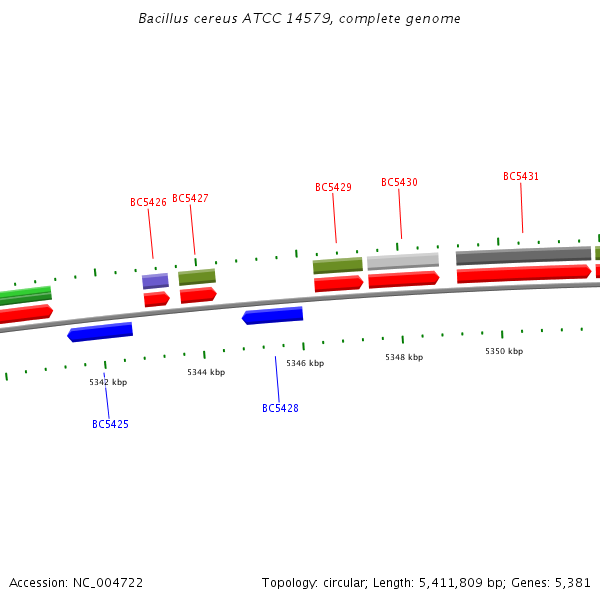 Bacillus cereus ATCC 14579, complete genome

BC5426 BC5427 BC5429 BC5430 BC5431

5342 kbp 5344 kbp 5346 kbp 5348 kbp 5350 kbp

BC5425 BC5428

Accession: NC_004722

Topology: circular; Length: 5,411,809 bp; Genes: 5,381